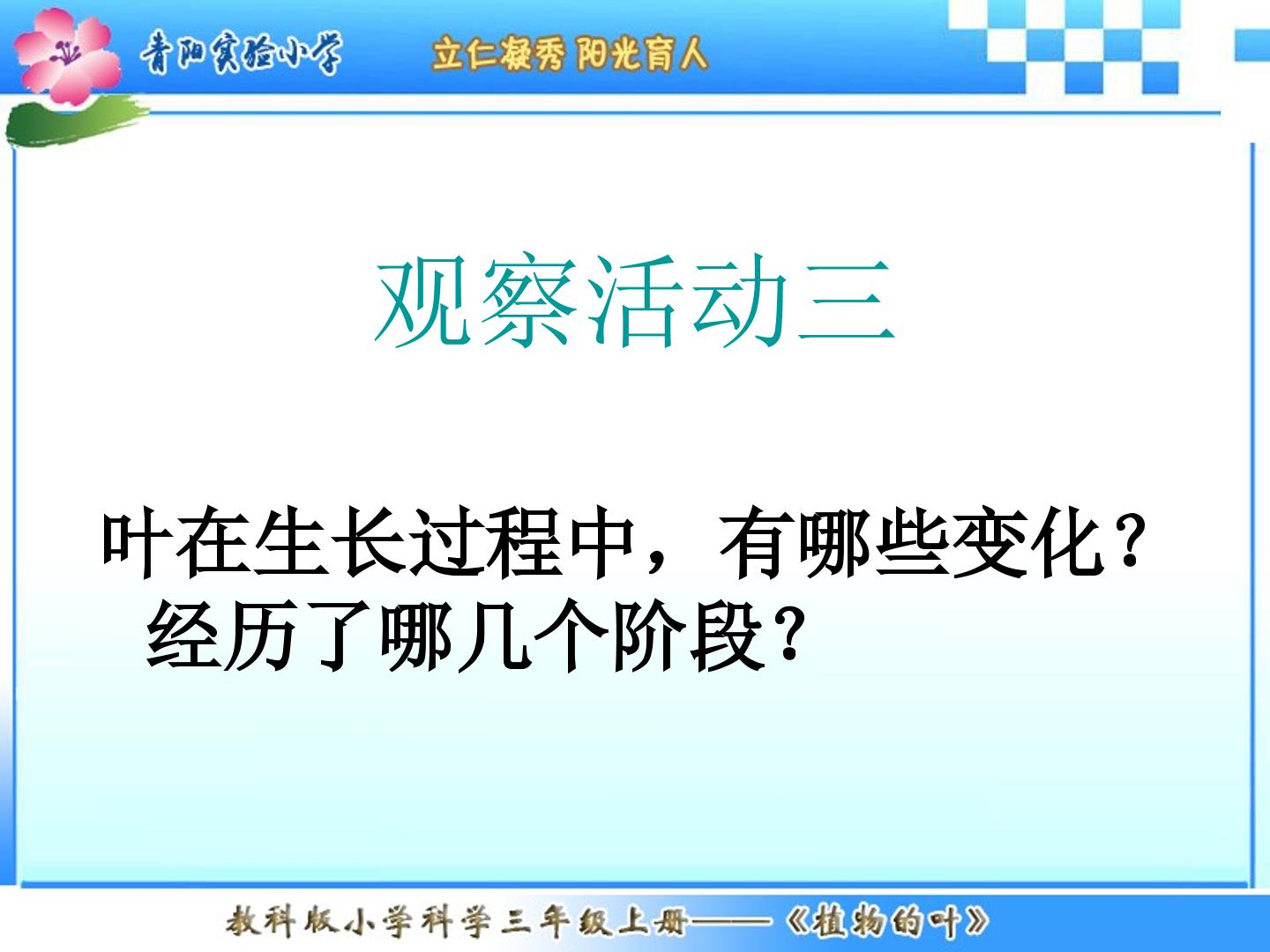 青阳实验小学 立仁凝秀 阳光育人

观察活动三

叶在生长过程中，有哪些变化？经历了哪几个阶段？

教科版小学科学三年级上册——《植物的叶》